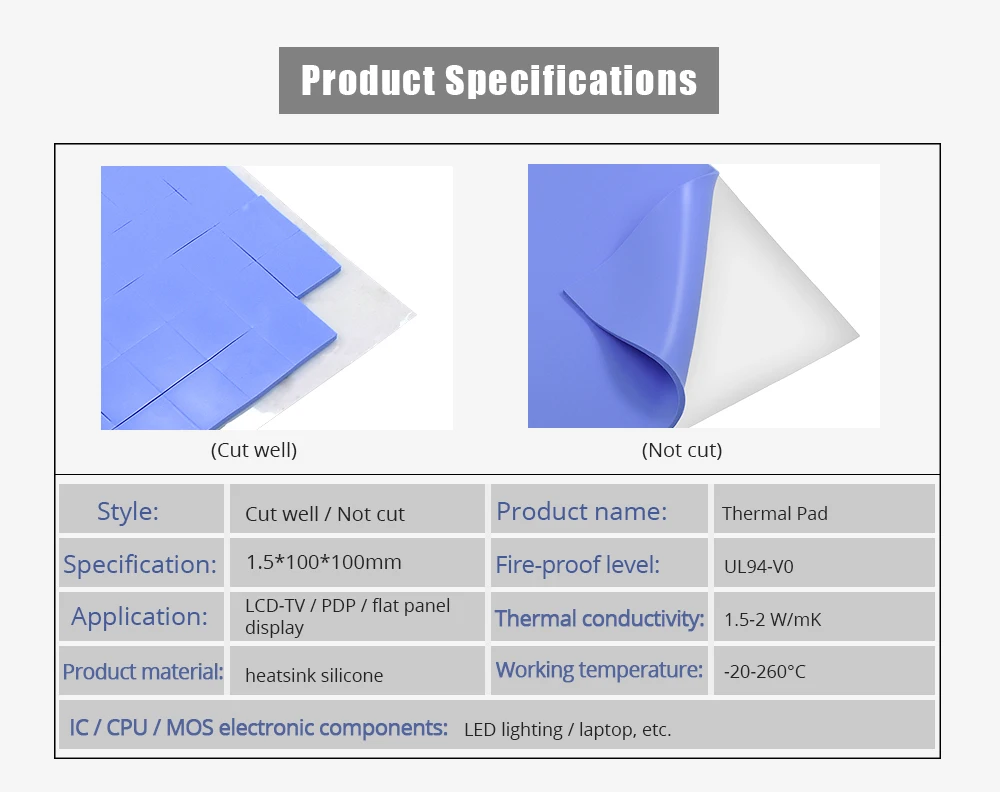 Product Specifications

(Cut well)

(Not cut)

| Style: | Cut well / Not cut | Product name: | Thermal Pad |
|---|---|---|---|
| Specification: | 1.5*100*100mm | Fire-proof level: | UL94-V0 |
| Application: | LCD-TV / PDP / flat panel display | Thermal conductivity: | 1.5-2 W/mK |
| Product material: | heatsink silicone | Working temperature: | -20-260°C |

IC / CPU / MOS electronic components: LED lighting / laptop, etc.